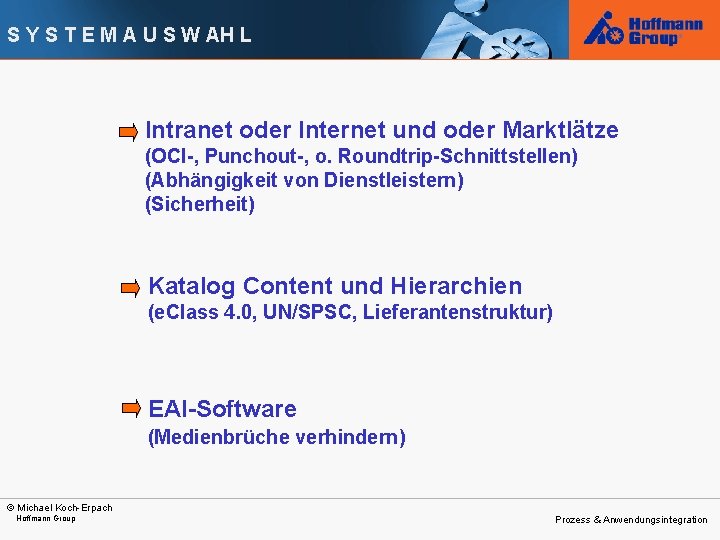 SYSTEMAUSWAHL

Hoffmann Group

Intranet oder Internet und oder Marktlätze
(OCI-, Punchout-, o. Roundtrip-Schnittstellen)
(Abhängigkeit von Dienstleistern)
(Sicherheit)

Katalog Content und Hierarchien
(eClass 4.0, UN/SPSC, Lieferantenstruktur)

EAI-Software
(Medienbrüche verhindern)

© Michael Koch-Erpach
Hoffmann Group

Prozess & Anwendungsintegration